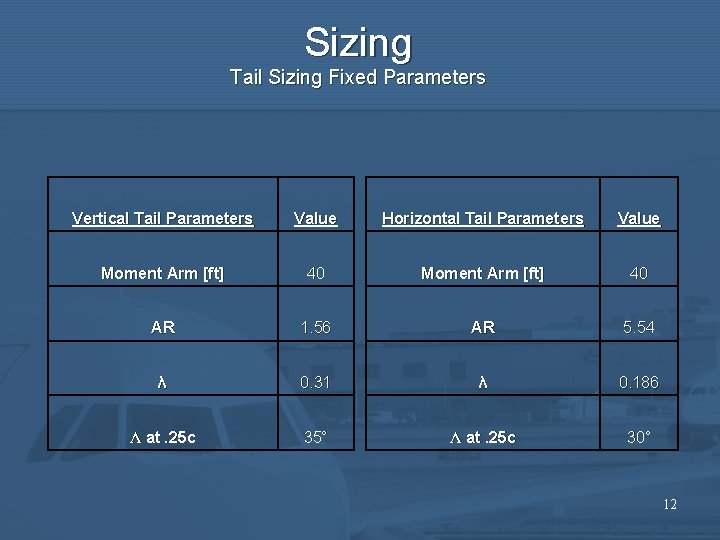 Sizing
Tail Sizing Fixed Parameters

| Vertical Tail Parameters | Value |
|---|---|
| Moment Arm [ft] | 40 |
| AR | 1.56 |
| $\lambda$ | 0.31 |
| $\Lambda$ at .25c | 35° |

| Horizontal Tail Parameters | Value |
|---|---|
| Moment Arm [ft] | 40 |
| AR | 5.54 |
| $\lambda$ | 0.186 |
| $\Lambda$ at .25c | 30° |

12